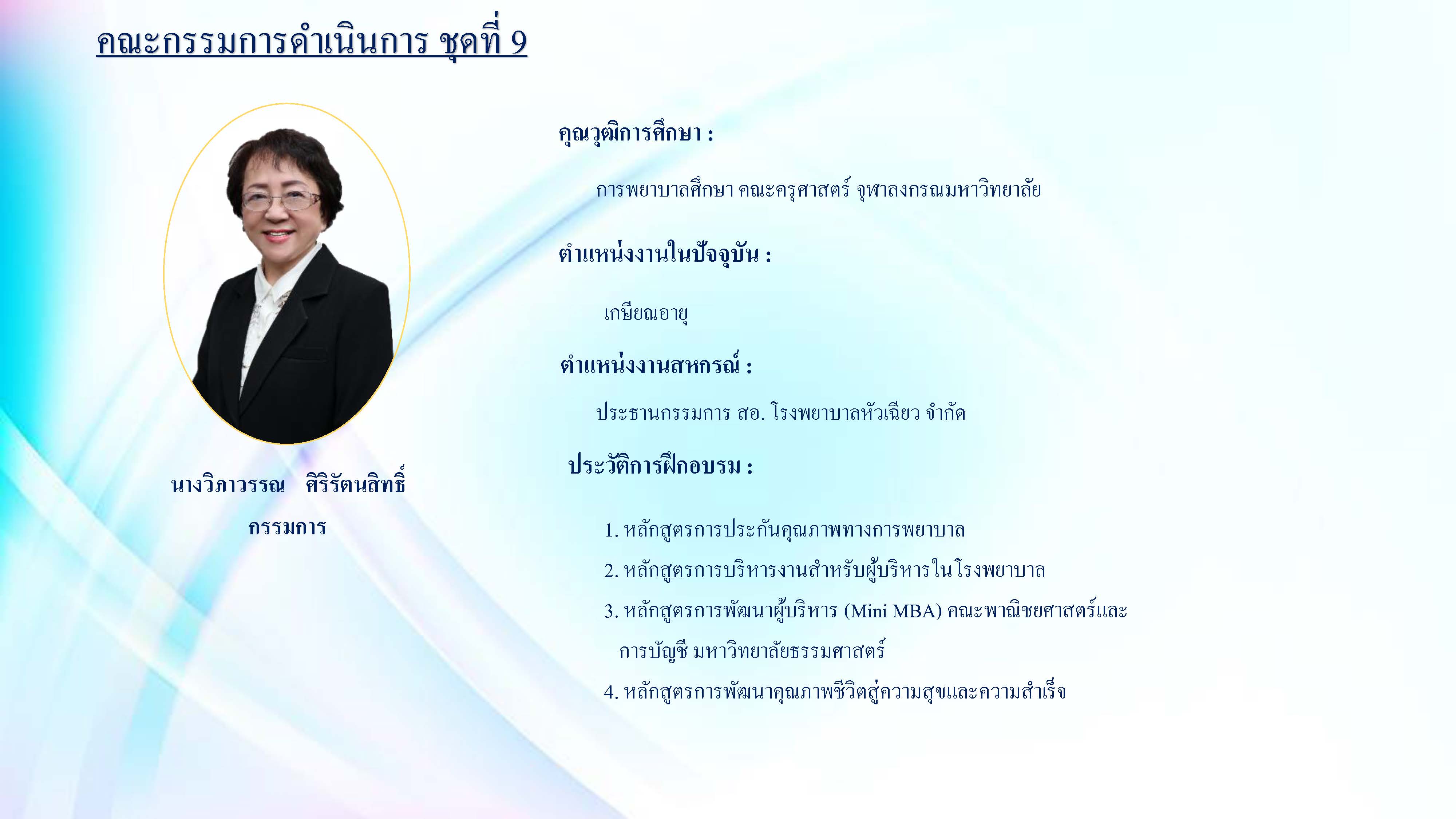 คณะกรรมการดำเนินการ ชุดที่ 9

นางวิภาวรรณ ศิริรัตนสิทธิ์
กรรมการ

คุณวุฒิการศึกษา :

การพยาบาลศึกษา คณะครุศาสตร์ จุฬาลงกรณมหาวิทยาลัย

ตำแหน่งงานในปัจจุบัน :

เกษียณอายุ

ตำแหน่งงานสหกรณ์ :

ประธานกรรมการ สอ. โรงพยาบาลหัวเฉียว จำกัด

ประวัติการฝึกอบรม :

1. หลักสูตรการประกันคุณภาพทางการพยาบาล
2. หลักสูตรการบริหารงานสำหรับผู้บริหารในโรงพยาบาล
3. หลักสูตรการพัฒนาผู้บริหาร (Mini MBA) คณะพาณิชยศาสตร์และการบัญชี มหาวิทยาลัยธรรมศาสตร์
4. หลักสูตรการพัฒนาคุณภาพชีวิตสู่ความสุขและความสำเร็จ